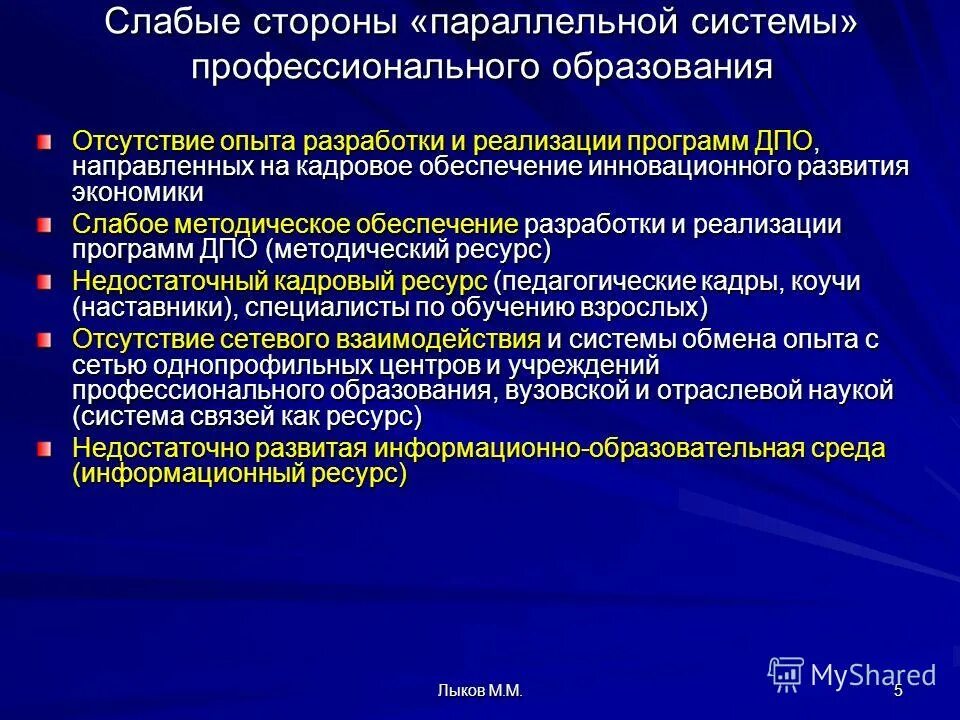 Слабые стороны «параллельной системы» профессионального образования

Отсутствие опыта разработки и реализации программ ДПО, направленных на кадровое обеспечение инновационного развития экономики

Слабое методическое обеспечение разработки и реализации программ ДПО (методический ресурс)

Недостаточный кадровый ресурс (педагогические кадры, коучи (наставники), специалисты по обучению взрослых)

Отсутствие сетевого взаимодействия и системы обмена опыта с сетью однопрофильных центров и учреждений профессионального образования, вузовской и отраслевой наукой (система связей как ресурс)

Недостаточно развитая информационно-образовательная среда (информационный ресурс)

Лыков М.М.

5

MyShared